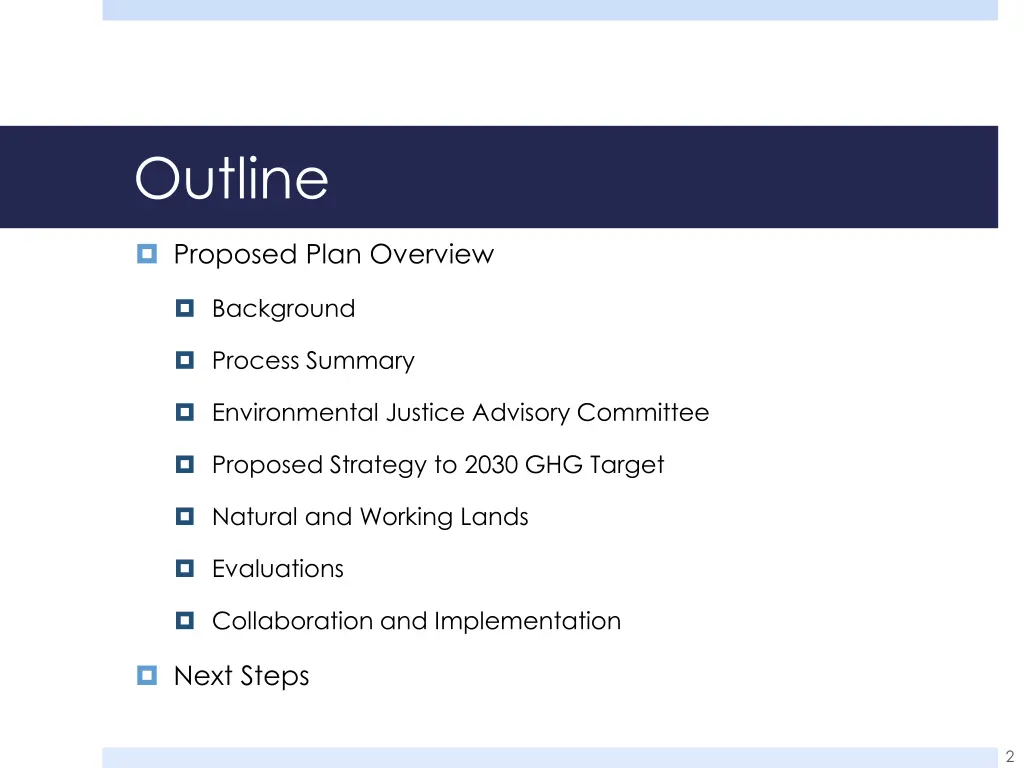 Outline

Proposed Plan Overview

Background

Process Summary

Environmental Justice Advisory Committee

Proposed Strategy to 2030 GHG Target

Natural and Working Lands

Evaluations

Collaboration and Implementation

Next Steps

2